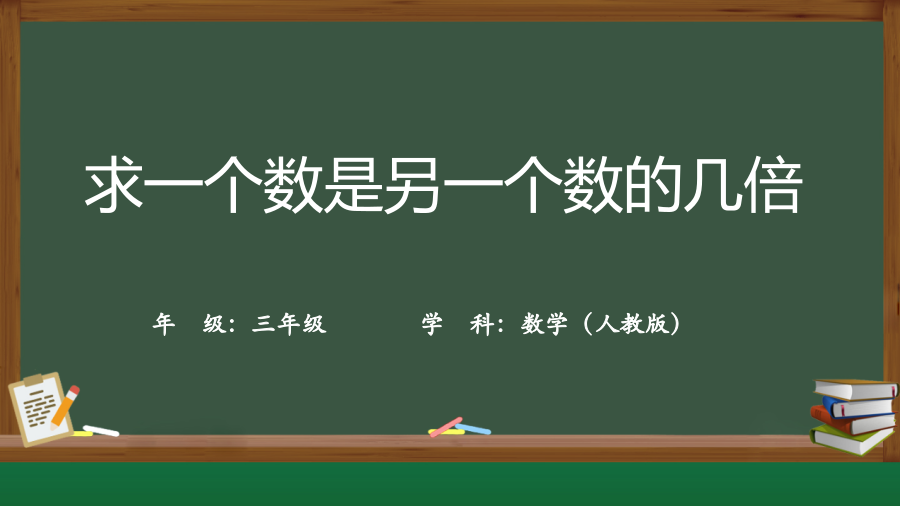 求一个数是另一个数的几倍

年　级：三年级　　　学　科：数学（人教版）